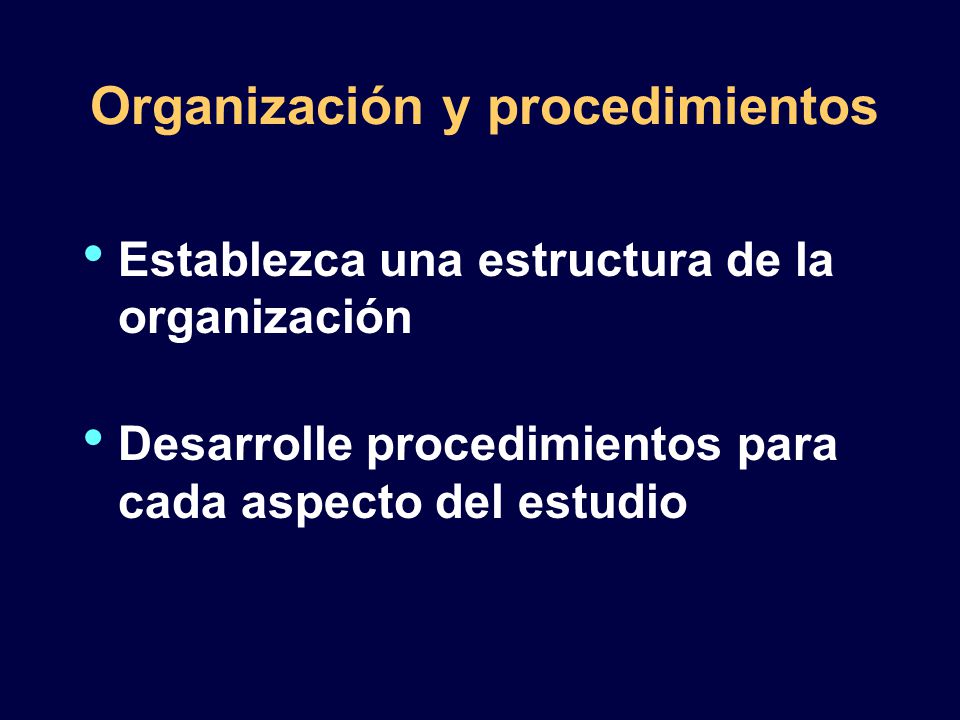 Organización y procedimientos

• Establezca una estructura de la organización

• Desarrolle procedimientos para cada aspecto del estudio